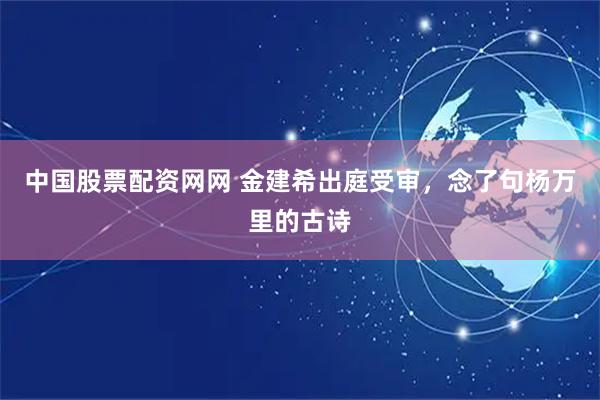 中国股票配资网网 金建希出庭受审，念了句杨万里的古诗